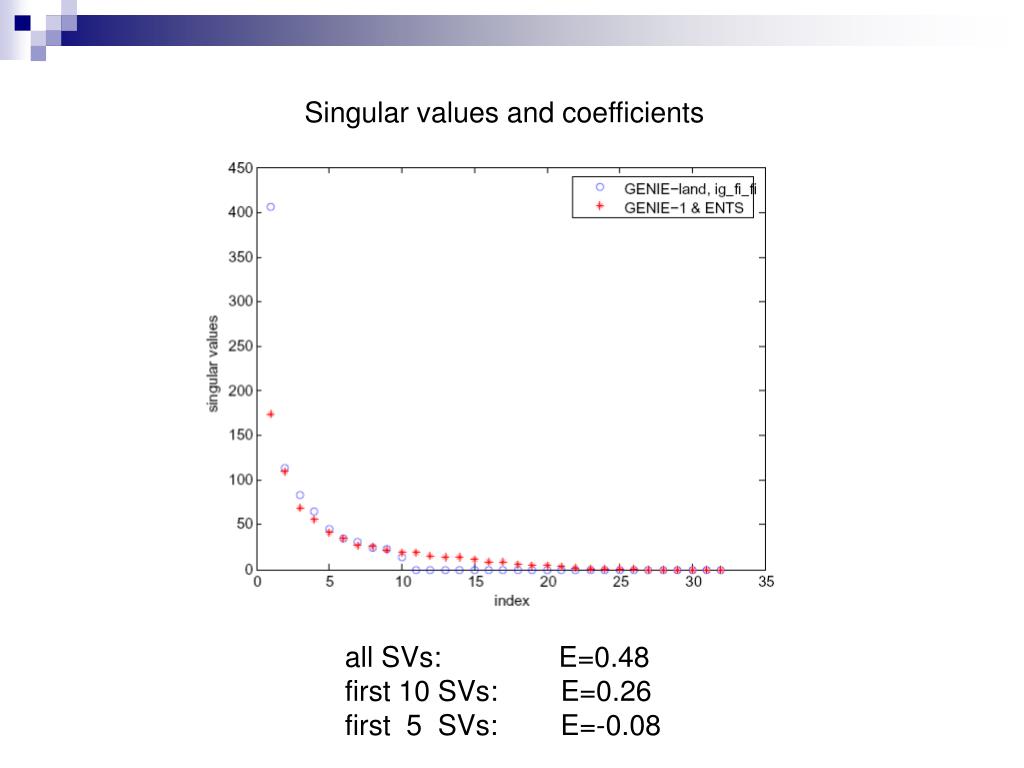 Singular values and coefficients

450
400
350
300
250
200
150
100
50
0

singular values

0 5 10 15 20 25 30 35

index

GENIE−land, ig_fi_fi
GENIE−1 & ENTS

all SVs: E=0.48
first 10 SVs: E=0.26
first 5 SVs: E=-0.08